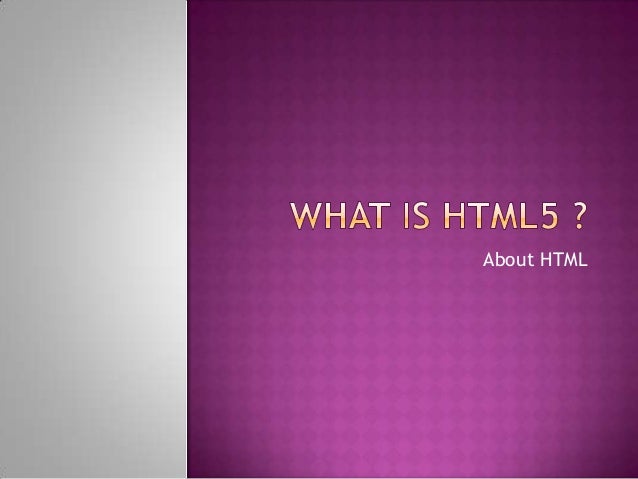 WHAT IS HTML5 ?

About HTML